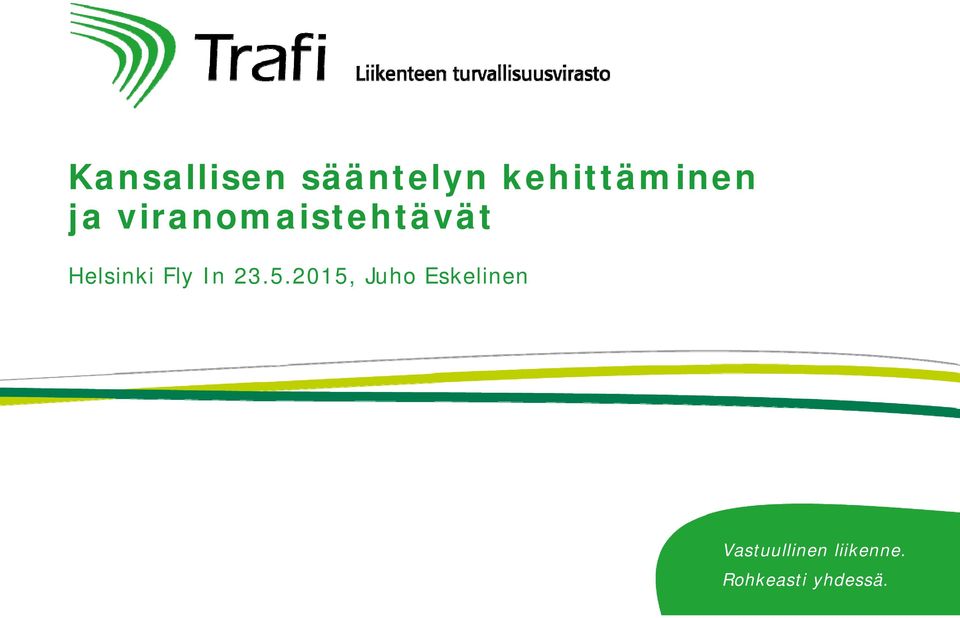 Trafi Liikenteen turvallisuusvirasto

Kansallisen sääntelyn kehittäminen ja viranomaistehtävät

Helsinki Fly In 23.5.2015, Juho Eskelinen

Vastuullinen liikenne.
Rohkeasti yhdessä.